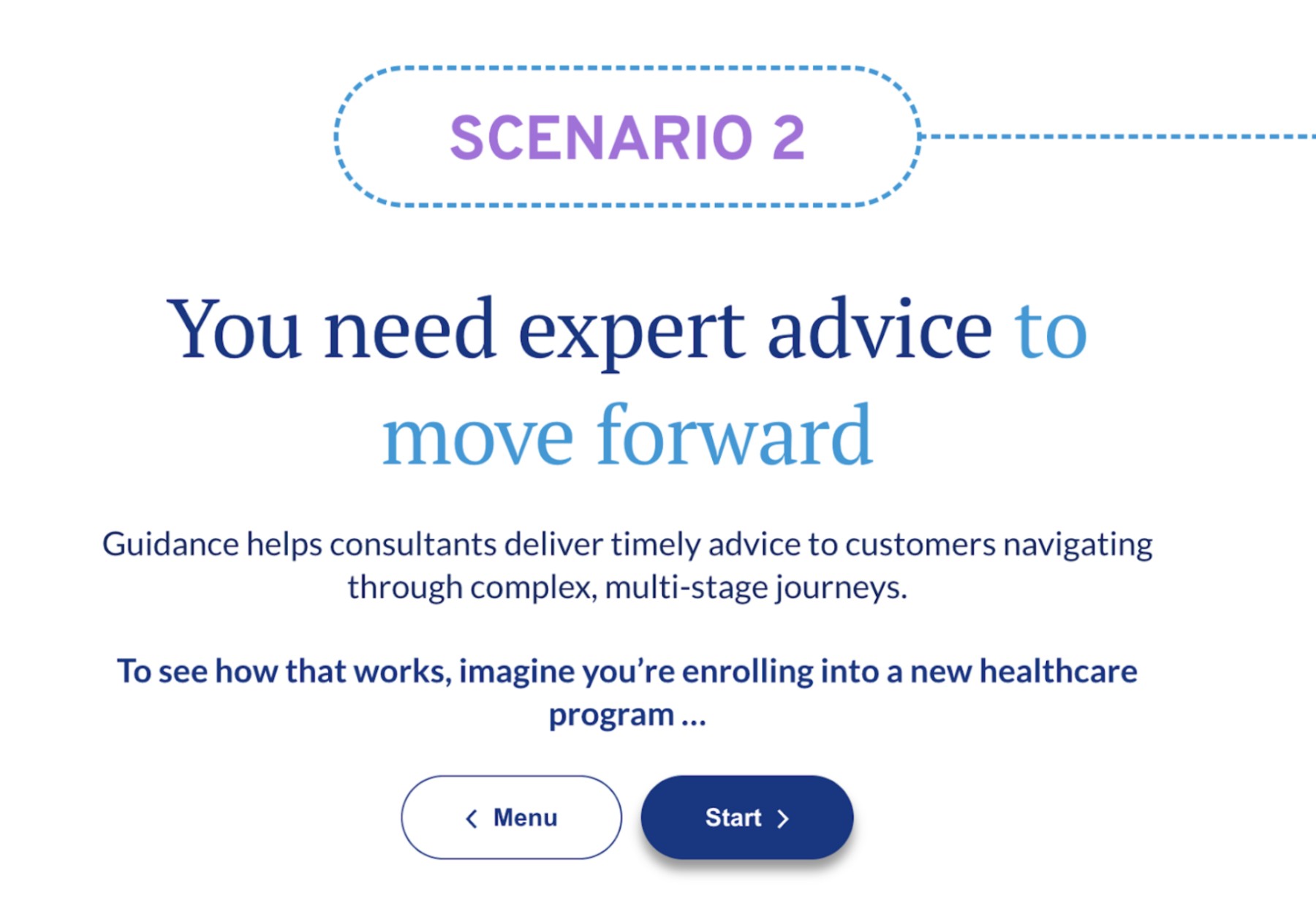 SCENARIO 2

You need expert advice to move forward

Guidance helps consultants deliver timely advice to customers navigating through complex, multi-stage journeys.

To see how that works, imagine you're enrolling into a new healthcare program ...

Menu

Start